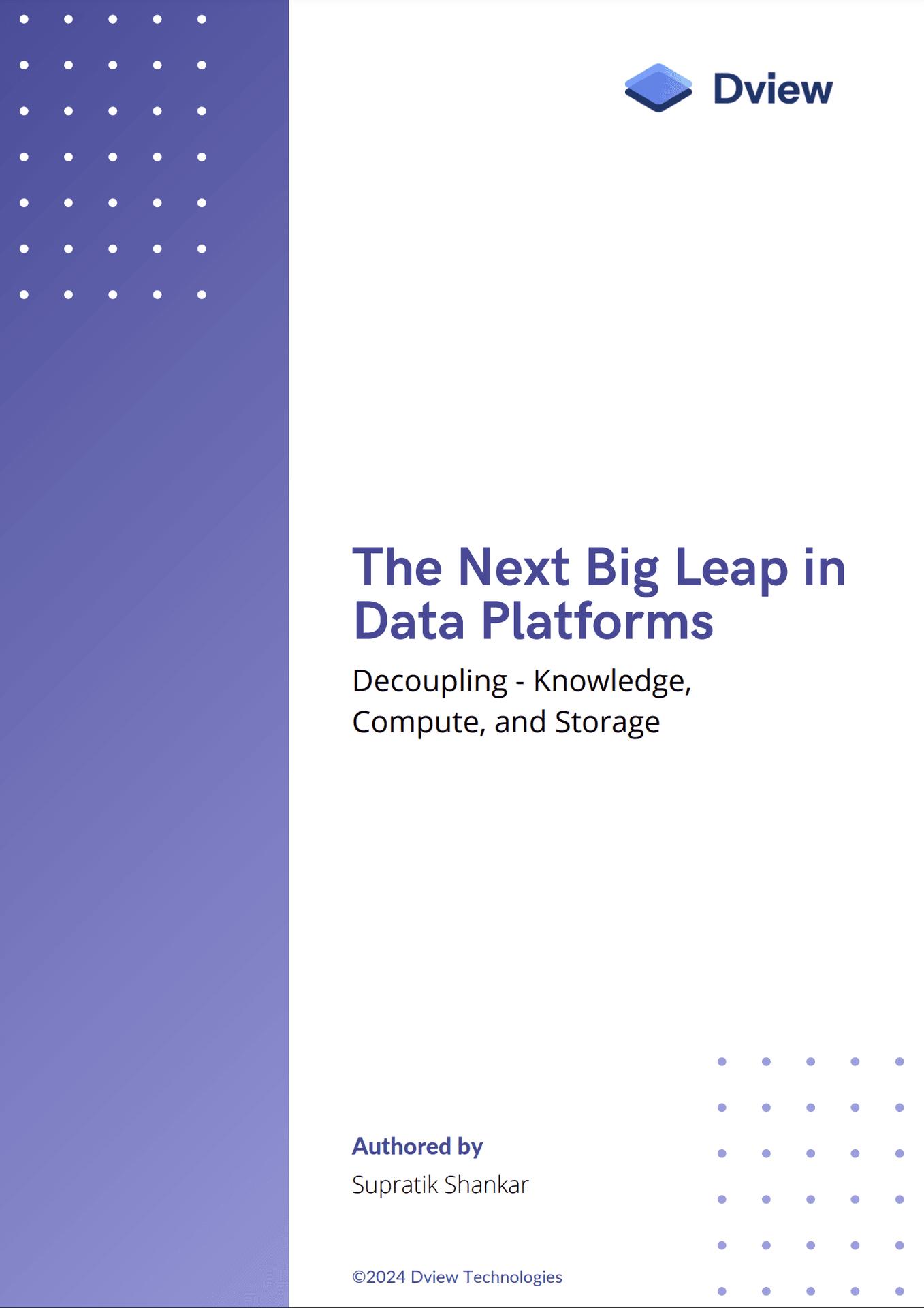 Dview

The Next Big Leap in Data Platforms

Decoupling - Knowledge, Compute, and Storage

Authored by

Supratik Shankar

©2024 Dview Technologies